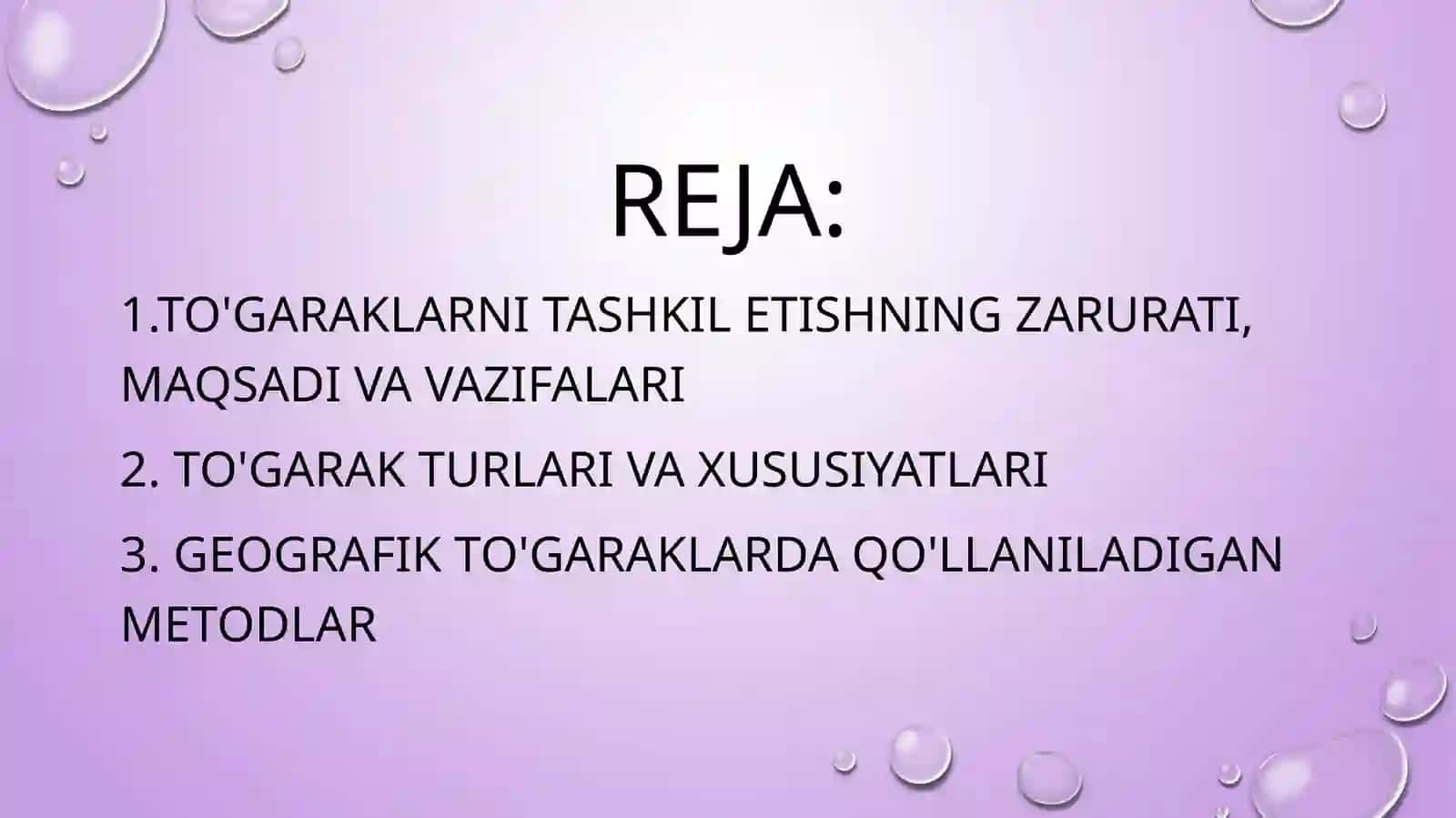 REJA:

1.TO'GARAKLARNI TASHKIL ETISHNING ZARURATI, MAQSADI VA VAZIFALARI

2. TO'GARAK TURLARI VA XUSUSIYATLARI

3. GEOGRAFIK TO'GARAKLARDA QO'LLANILADIGAN METODLAR